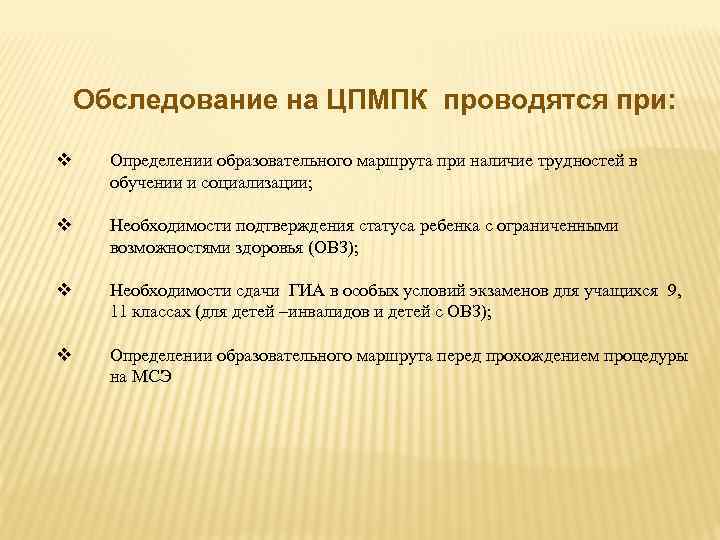 Обследование на ЦПМПК проводятся при:

❖ Определении образовательного маршрута при наличие трудностей в обучении и социализации;

❖ Необходимости подтверждения статуса ребенка с ограниченными возможностями здоровья (ОВЗ);

❖ Необходимости сдачи ГИА в особых условий экзаменов для учащихся 9, 11 классах (для детей –инвалидов и детей с ОВЗ);

❖ Определении образовательного маршрута перед прохождением процедуры на МСЭ